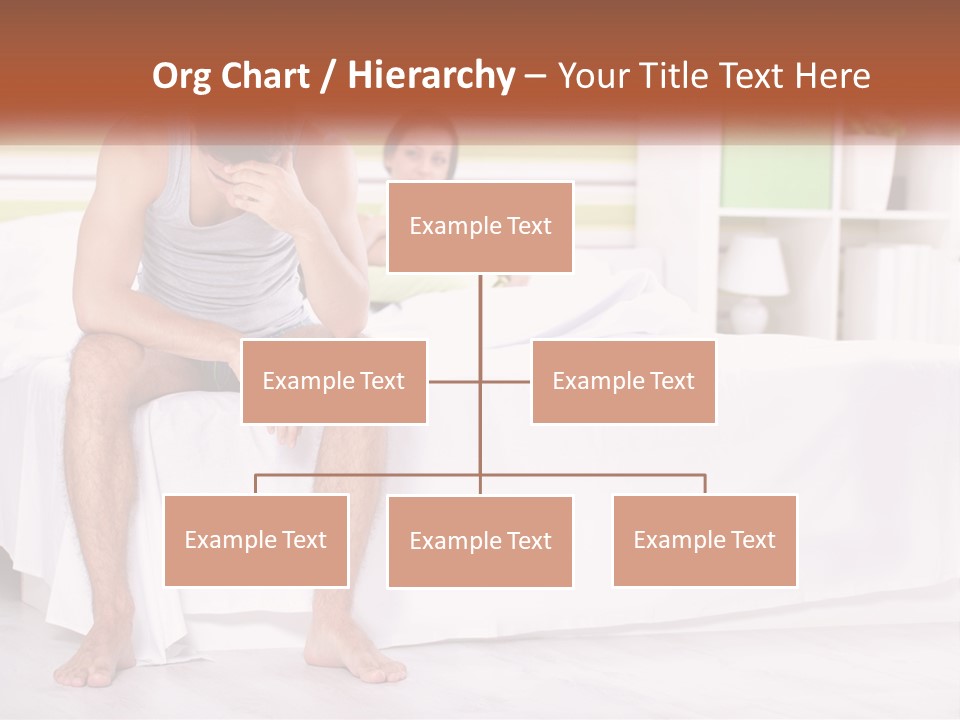 Org Chart / Hierarchy – Your Title Text Here

Example Text

Example Text

Example Text

Example Text

Example Text

Example Text